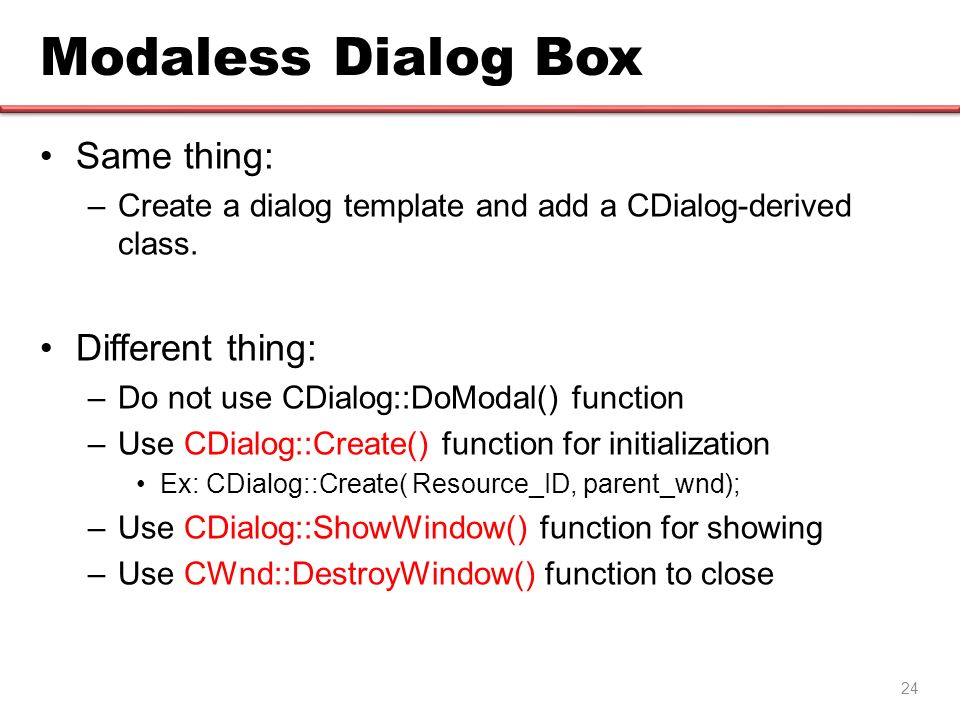 Modaless Dialog Box

• Same thing:
– Create a dialog template and add a CDialog-derived class.

• Different thing:
– Do not use CDialog::DoModal() function
– Use CDialog::Create() function for initialization
• Ex: CDialog::Create( Resource_ID, parent_wnd);
– Use CDialog::ShowWindow() function for showing
– Use CWnd::DestroyWindow() function to close

24